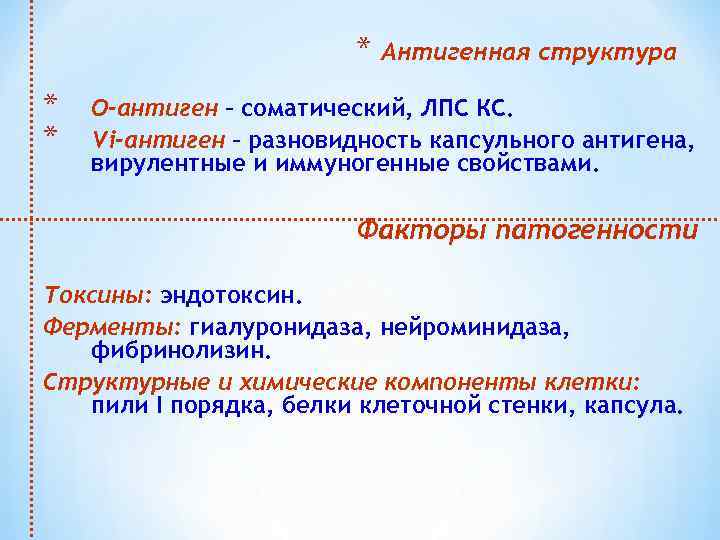 * Антигенная структура

* О-антиген – соматический, ЛПС КС.
* Vi-антиген – разновидность капсульного антигена, вирулентные и иммуногенные свойствами.

Факторы патогенности

Токсины: эндотоксин.
Ферменты: гиалуронидаза, нейроминидаза, фибринолизин.
Структурные и химические компоненты клетки: пили I порядка, белки клеточной стенки, капсула.